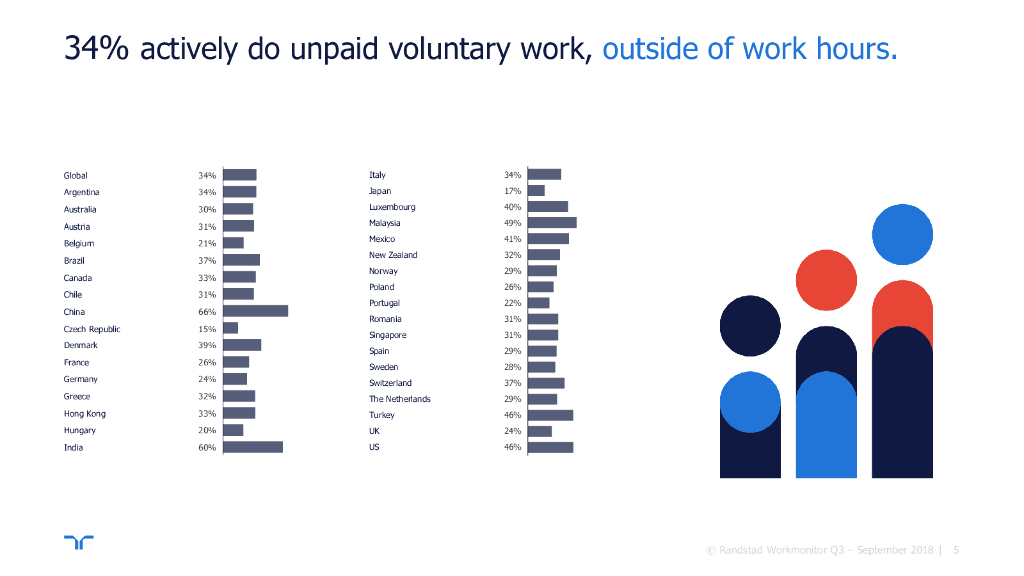 34% actively do unpaid voluntary work, outside of work hours.

| | |
|---|---|
| Global | 34% |
| Argentina | 34% |
| Australia | 30% |
| Austria | 31% |
| Belgium | 21% |
| Brazil | 37% |
| Canada | 33% |
| Chile | 31% |
| China | 66% |
| Czech Republic | 15% |
| Denmark | 39% |
| France | 26% |
| Germany | 24% |
| Greece | 32% |
| Hong Kong | 33% |
| Hungary | 20% |
| India | 60% |

| | |
|---|---|
| Italy | 34% |
| Japan | 17% |
| Luxembourg | 40% |
| Malaysia | 49% |
| Mexico | 41% |
| New Zealand | 32% |
| Norway | 29% |
| Poland | 26% |
| Portugal | 22% |
| Romania | 31% |
| Singapore | 31% |
| Spain | 29% |
| Sweden | 28% |
| Switzerland | 37% |
| The Netherlands | 29% |
| Turkey | 46% |
| UK | 24% |
| US | 46% |

© Randstad Workmonitor Q3 – September 2018 | 5